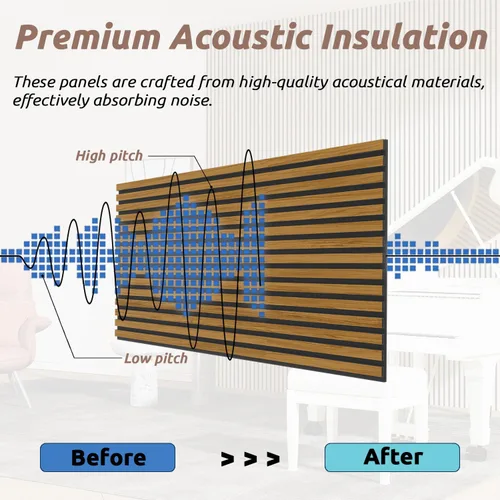 Premium Acoustic Insulation

These panels are crafted from high-quality acoustical materials, effectively absorbing noise.

High pitch

Low pitch

Before

> > >

After